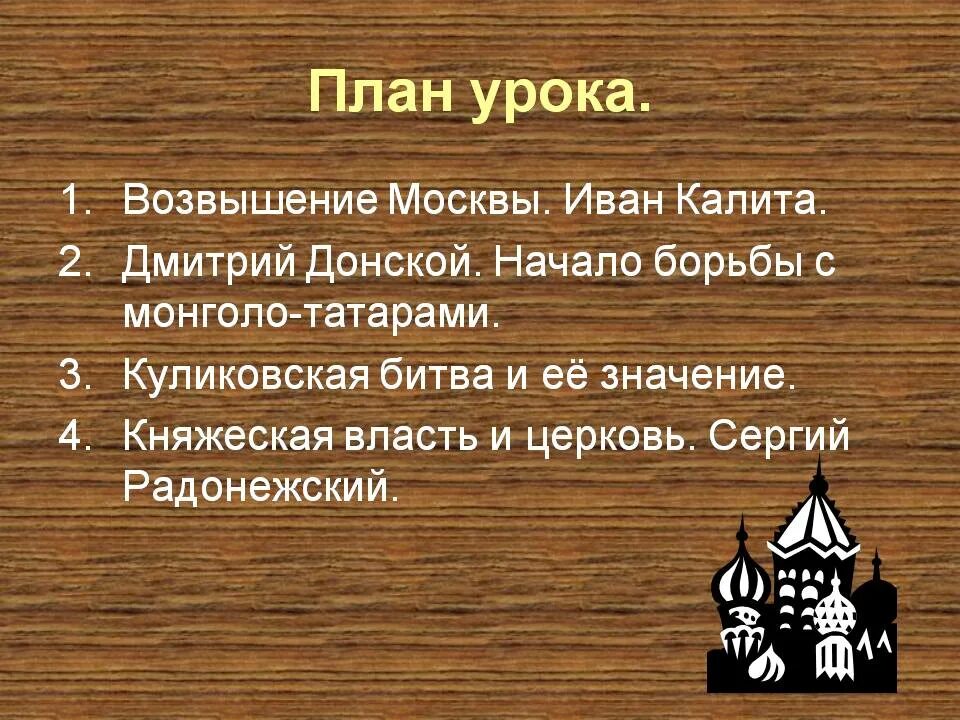 План урока.

1. Возвышение Москвы. Иван Калита.
2. Дмитрий Донской. Начало борьбы с монголо-татарами.
3. Куликовская битва и её значение.
4. Княжеская власть и церковь. Сергий Радонежский.